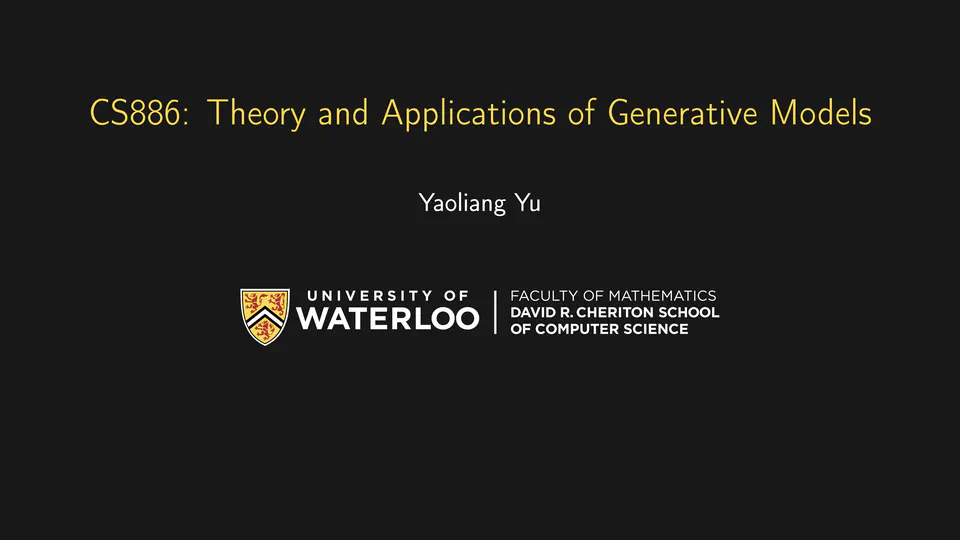 CS886: Theory and Applications of Generative Models

Yaoliang Yu

UNIVERSITY OF WATERLOO

FACULTY OF MATHEMATICS
DAVID R. CHERITON SCHOOL OF COMPUTER SCIENCE